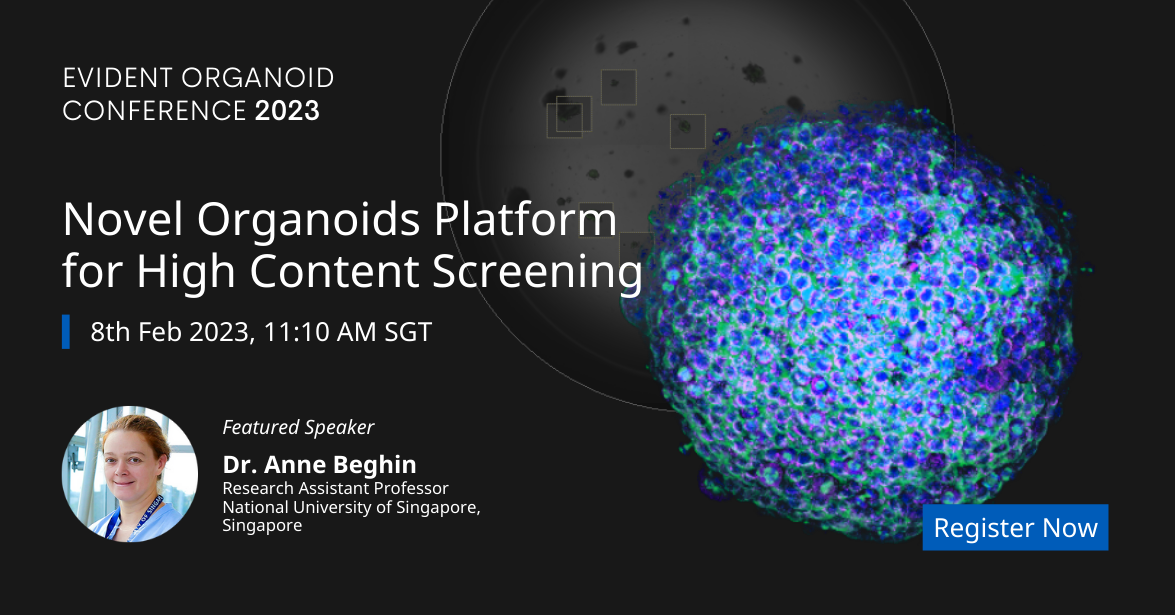 EVIDENT ORGANOID CONFERENCE 2023

Novel Organoids Platform for High Content Screening

8th Feb 2023, 11:10 AM SGT

Featured Speaker

Dr. Anne Beghin
Research Assistant Professor
National University of Singapore, Singapore

Register Now